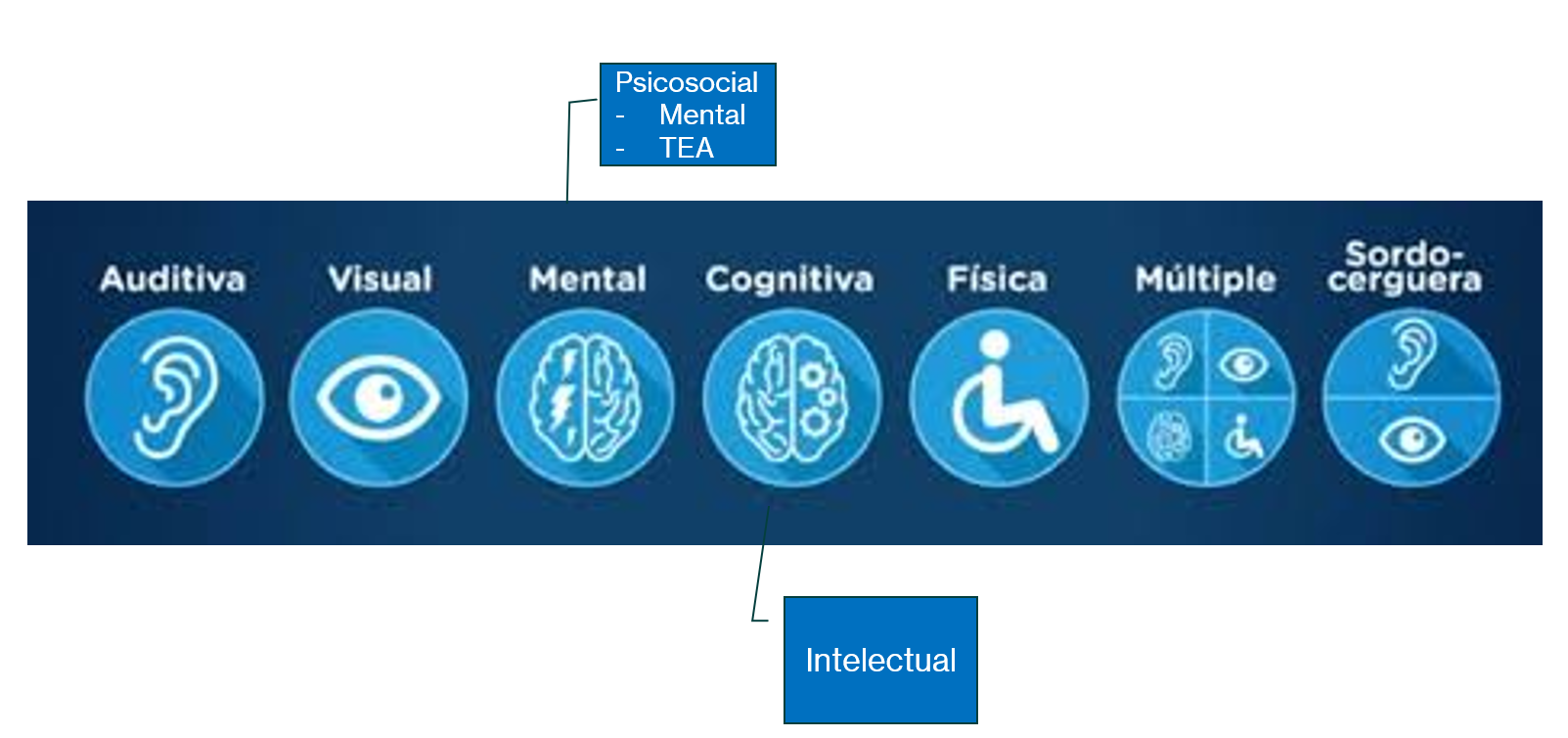 Psicosocial
- Mental
- TEA

Auditiva Visual Mental Cognitiva Física Múltiple Sordo-cerguera

Intelectual